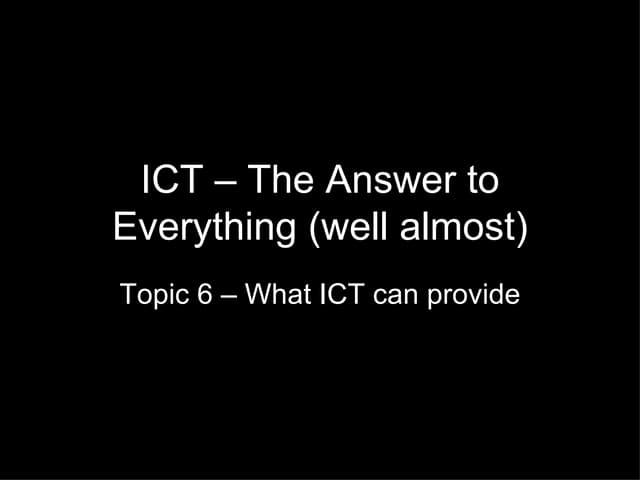 ICT – The Answer to Everything (well almost)

Topic 6 – What ICT can provide